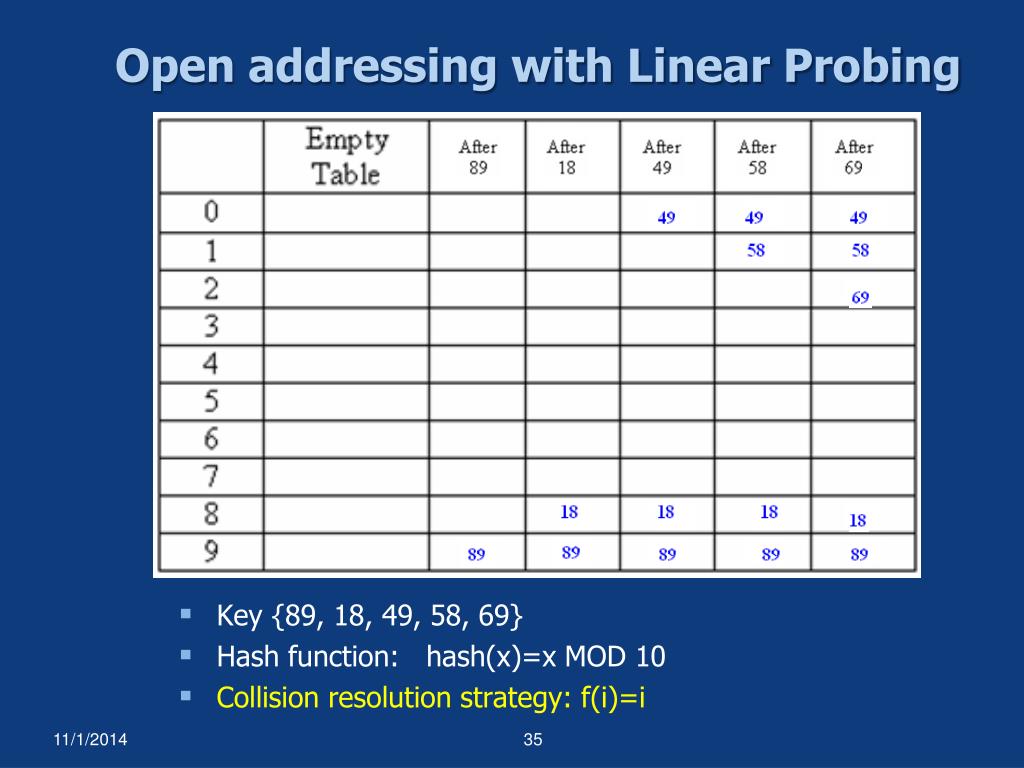 Open addressing with Linear Probing

| | Empty Table | After 89 | After 18 | After 49 | After 58 | After 69 |
|---|---|---|---|---|---|---|
| 0 | | | | 49 | 49 | 49 |
| 1 | | | | | 58 | 58 |
| 2 | | | | | | 69 |
| 3 | | | | | | |
| 4 | | | | | | |
| 5 | | | | | | |
| 6 | | | | | | |
| 7 | | | | | | |
| 8 | | | 18 | 18 | 18 | 18 |
| 9 | | 89 | 89 | 89 | 89 | 89 |

- Key {89, 18, 49, 58, 69}
- Hash function: hash(x)=x MOD 10
- Collision resolution strategy: f(i)=i

11/1/2014

35